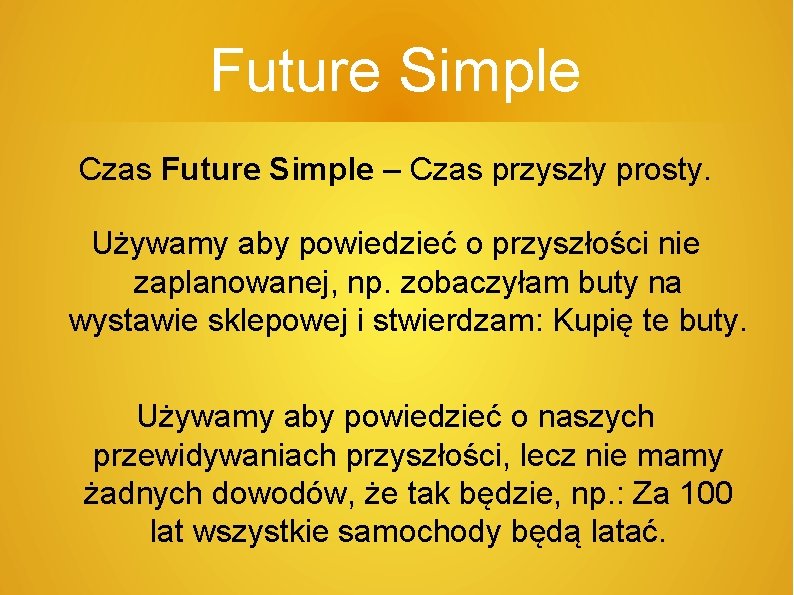 Future Simple

Czas Future Simple – Czas przyszły prosty.

Używamy aby powiedzieć o przyszłości nie zaplanowanej, np. zobaczyłam buty na wystawie sklepowej i stwierdzam: Kupię te buty.

Używamy aby powiedzieć o naszych przewidywaniach przyszłości, lecz nie mamy żadnych dowodów, że tak będzie, np.: Za 100 lat wszystkie samochody będą latać.